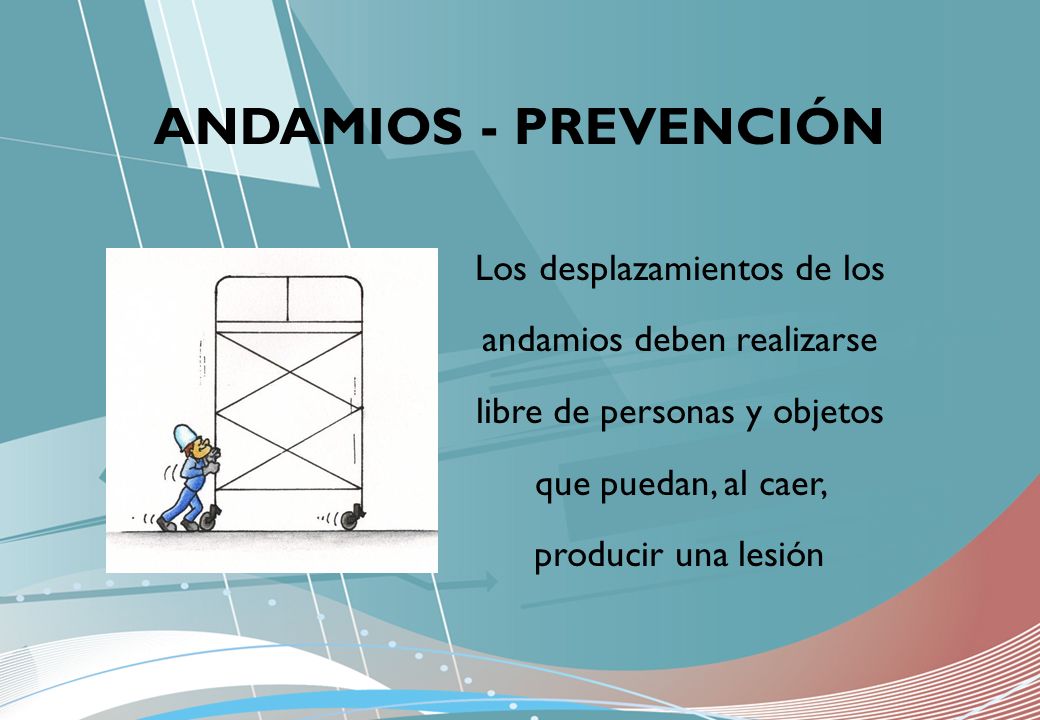 ANDAMIOS - PREVENCIÓN

Los desplazamientos de los andamios deben realizarse libre de personas y objetos que puedan, al caer, producir una lesión